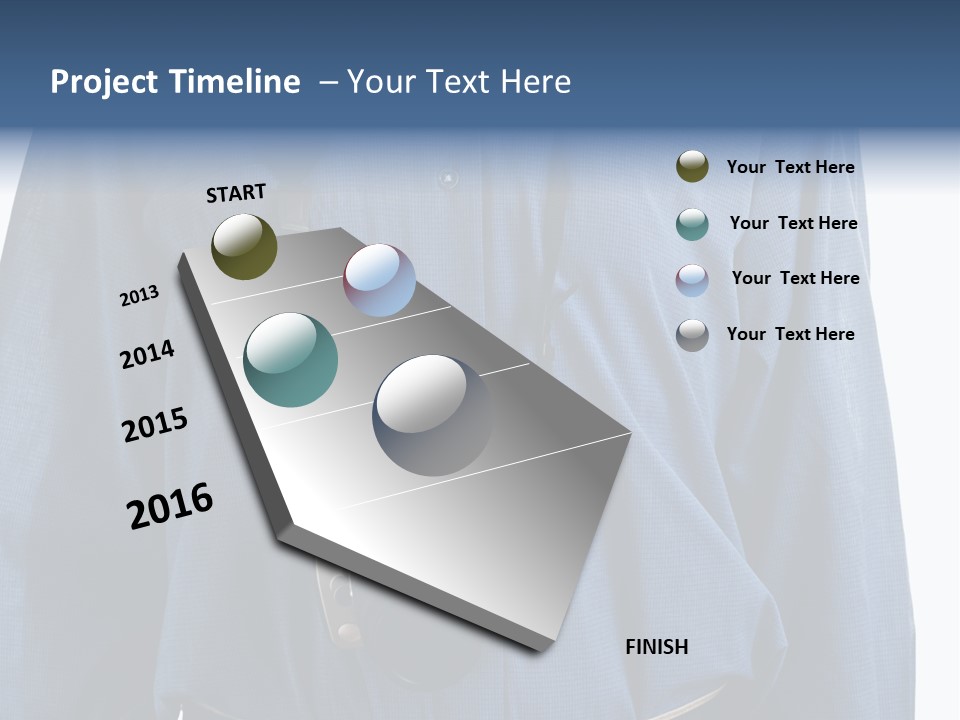 Project Timeline – Your Text Here

START

2013

2014

2015

2016

FINISH

Your Text Here

Your Text Here

Your Text Here

Your Text Here